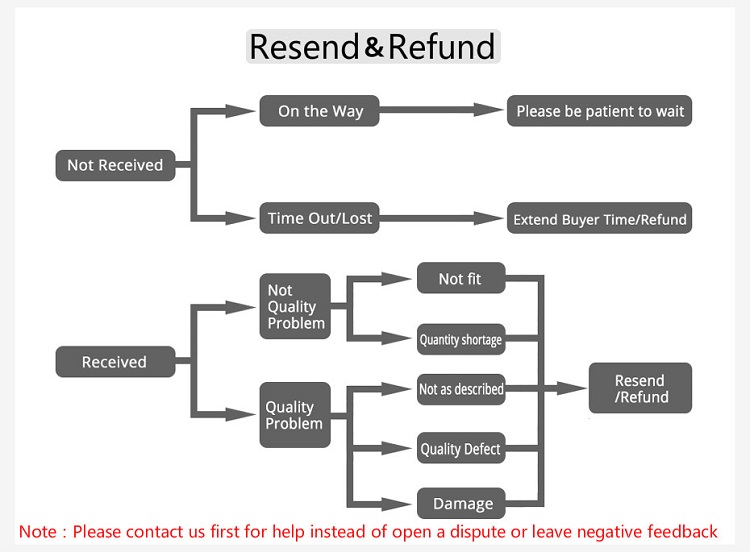 Resend&Refund

Not Received

On the Way

Please be patient to wait

Time Out/Lost

Extend Buyer Time/Refund

Received

Not Quality Problem

Not fit

Quantity shortage

Quality Problem

Not as described

Quality Defect

Damage

Resend /Refund

Note : Please contact us first for help instead of open a dispute or leave negative feedback